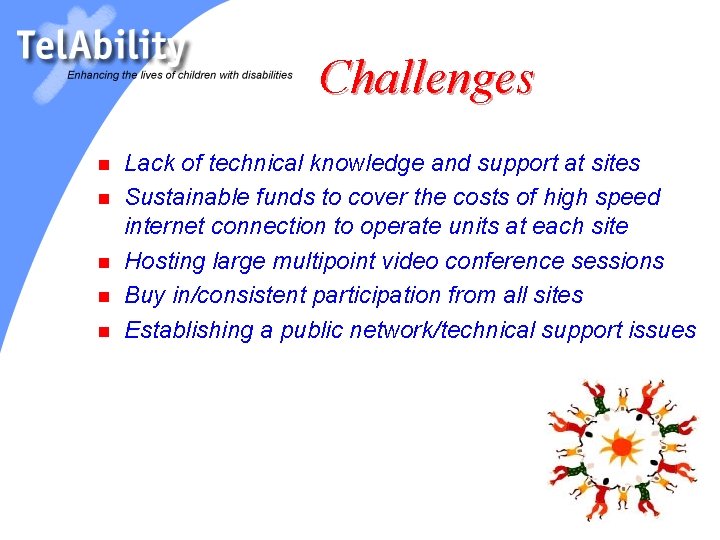 TelAbility
Enhancing the lives of children with disabilities

Challenges

- Lack of technical knowledge and support at sites
- Sustainable funds to cover the costs of high speed internet connection to operate units at each site
- Hosting large multipoint video conference sessions
- Buy in/consistent participation from all sites
- Establishing a public network/technical support issues